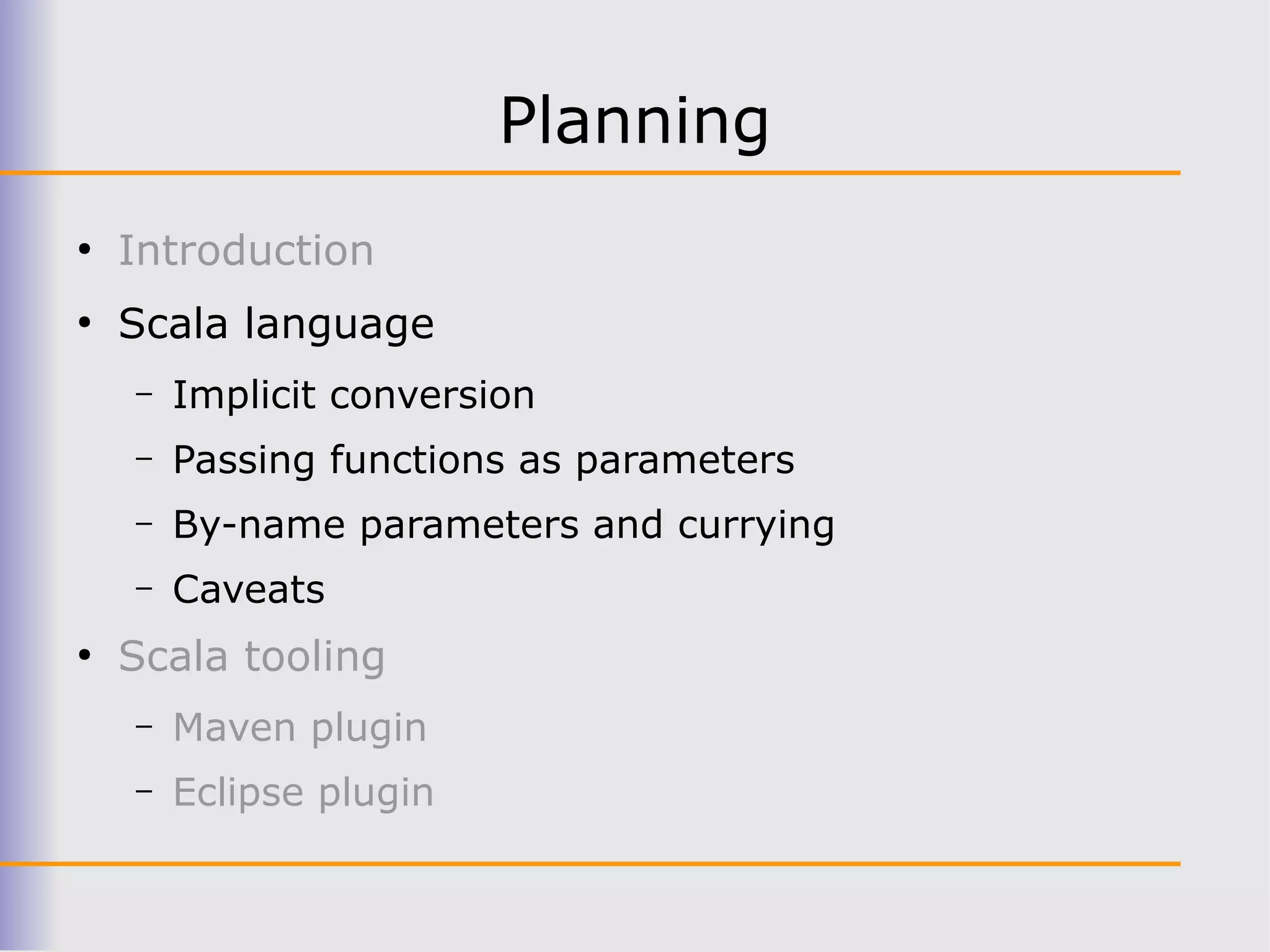 Planning

• Introduction
• Scala language
  – Implicit conversion
  – Passing functions as parameters
  – By-name parameters and currying
  – Caveats
• Scala tooling
  – Maven plugin
  – Eclipse plugin